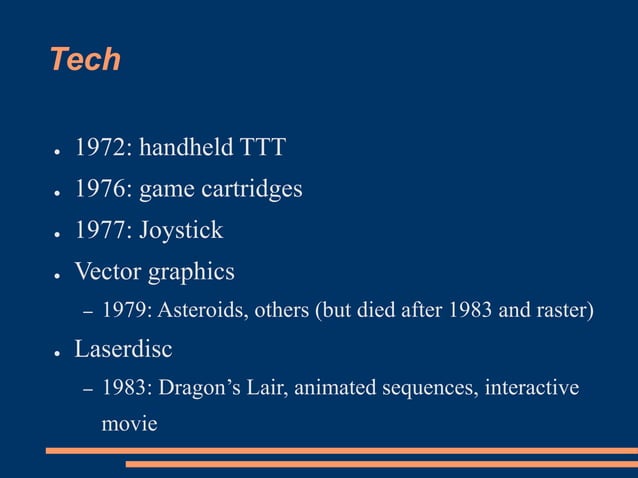 Tech

- 1972: handheld TTT
- 1976: game cartridges
- 1977: Joystick
- Vector graphics
  – 1979: Asteroids, others (but died after 1983 and raster)
- Laserdisc
  – 1983: Dragon’s Lair, animated sequences, interactive movie